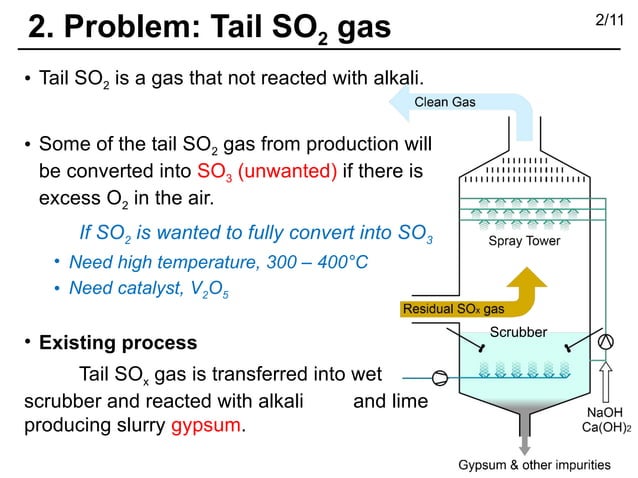 2. Problem: Tail $SO_2$ gas

2/11

• Tail $SO_2$ is a gas that not reacted with alkali.

• Some of the tail $SO_2$ gas from production will be converted into $SO_3$ (unwanted) if there is excess $O_2$ in the air.

If $SO_2$ is wanted to fully convert into $SO_3$

• Need high temperature, 300 – 400°C

• Need catalyst, $V_2O_5$

• Existing process

Tail $SO_x$ gas is transferred into wet scrubber and reacted with alkali and lime producing slurry gypsum.

Clean Gas

Spray Tower

Residual $SO_x$ gas

Scrubber

NaOH

$Ca(OH)_2$

Gypsum & other impurities